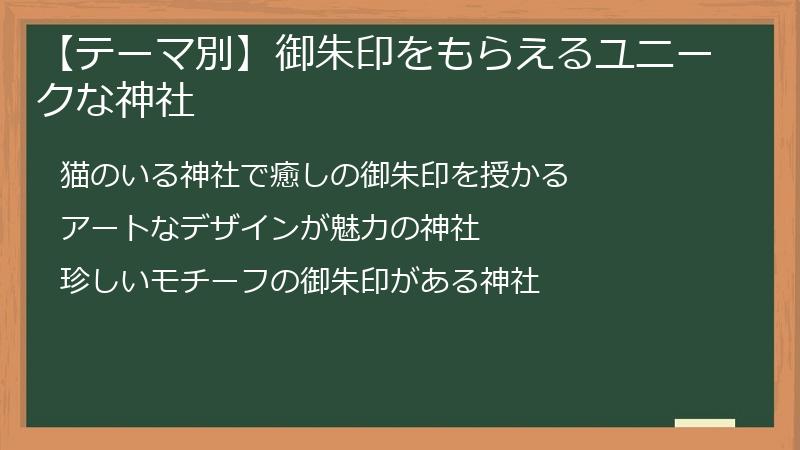 【テーマ別】御朱印をもらえるユニークな神社

猫のいる神社で癒しの御朱印を授かる

アートなデザインが魅力の神社

珍しいモチーフの御朱印がある神社